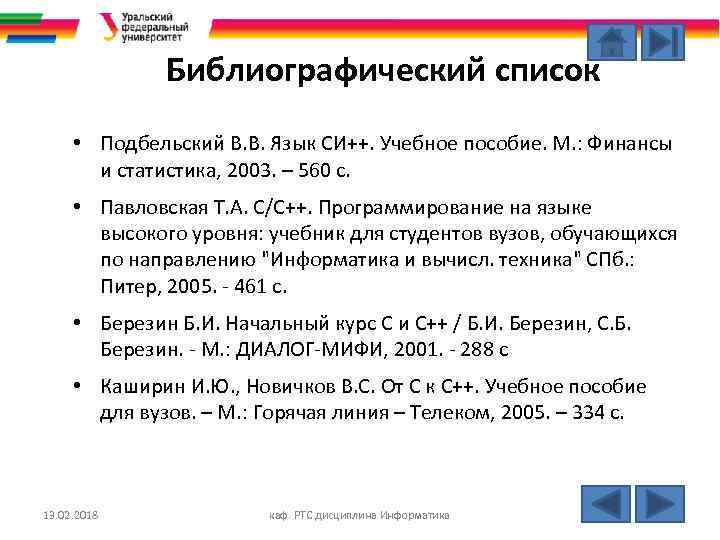 Уральский федеральный университет

Библиографический список

• Подбельский В.В. Язык СИ++. Учебное пособие. М.: Финансы и статистика, 2003. – 560 с.

• Павловская Т.А. С/С++. Программирование на языке высокого уровня: учебник для студентов вузов, обучающихся по направлению "Информатика и вычисл. техника" СПб.: Питер, 2005. - 461 с.

• Березин Б.И. Начальный курс С и С++ / Б.И. Березин, С.Б. Березин. - М.: ДИАЛОГ-МИФИ, 2001. - 288 с

• Каширин И.Ю., Новичков В.С. От С к С++. Учебное пособие для вузов. – М.: Горячая линия – Телеком, 2005. – 334 с.

13.02.2018

каф. РТС дисциплина Информатика